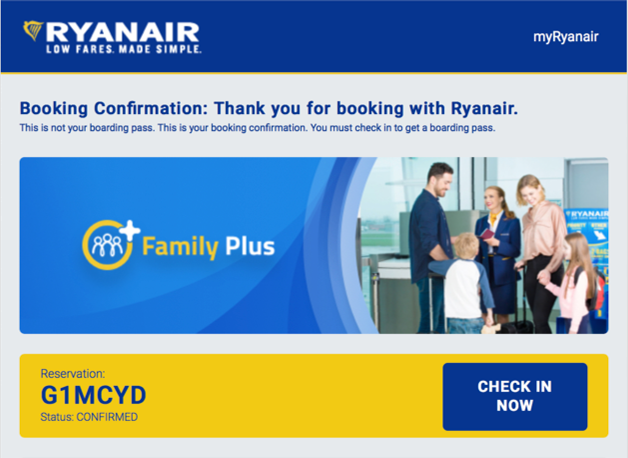 RYANAIR
LOW FARES. MADE SIMPLE.

myRyanair

Booking Confirmation: Thank you for booking with Ryanair.
This is not your boarding pass. This is your booking confirmation. You must check in to get a boarding pass.

Family Plus

RYANAIR

Reservation:
G1MCYD
Status: CONFIRMED

CHECK IN NOW